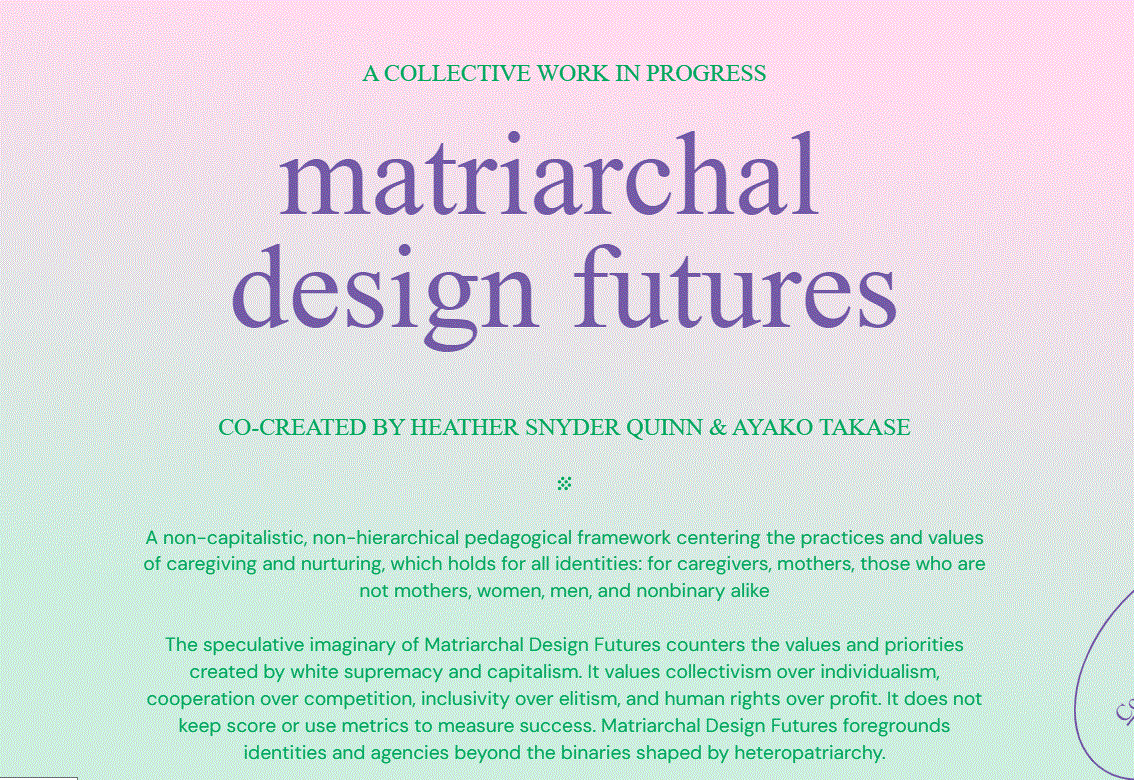 A COLLECTIVE WORK IN PROGRESS

matriarchal design futures

CO-CREATED BY HEATHER SNYDER QUINN & AYAKO TAKASE

A non-capitalistic, non-hierarchical pedagogical framework centering the practices and values of caregiving and nurturing, which holds for all identities: for caregivers, mothers, those who are not mothers, women, men, and nonbinary alike

The speculative imaginary of Matriarchal Design Futures counters the values and priorities created by white supremacy and capitalism. It values collectivism over individualism, cooperation over competition, inclusivity over elitism, and human rights over profit. It does not keep score or use metrics to measure success. Matriarchal Design Futures foregrounds identities and agencies beyond the binaries shaped by heteropatriarchy.